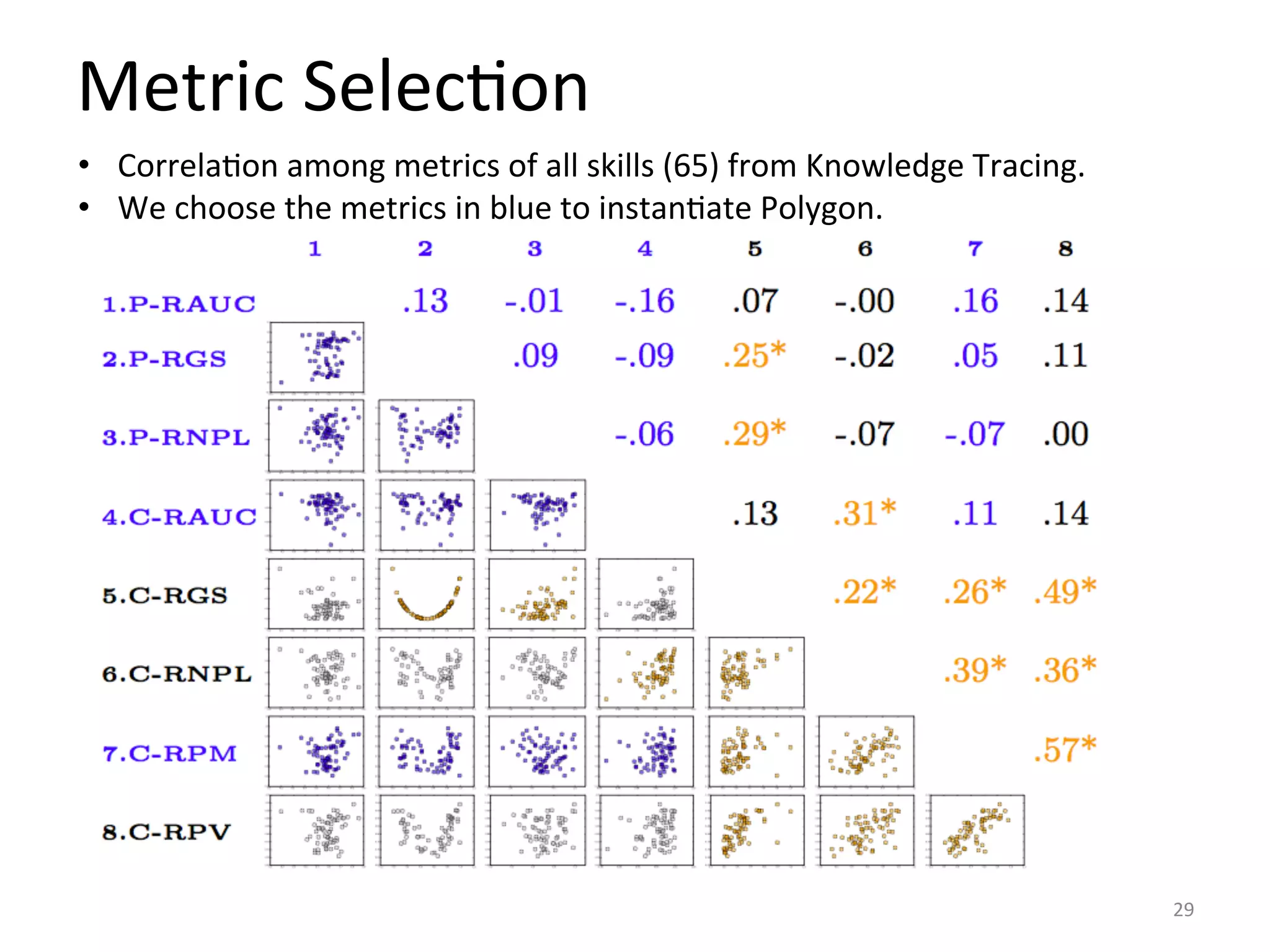 Metric Selection

• Correlation among metrics of all skills (65) from Knowledge Tracing.
• We choose the metrics in blue to instantiate Polygon.

| | 1 | 2 | 3 | 4 | 5 | 6 | 7 | 8 |
|---|---|---|---|---|---|---|---|---|
| 1.P-RAUC | | .13 | -.01 | -.16 | .07 | -.00 | .16 | .14 |
| 2.P-RGS | | | .09 | -.09 | .25* | -.02 | .05 | .11 |
| 3.P-RNPL | | | | -.06 | .29* | -.07 | -.07 | .00 |
| 4.C-RAUC | | | | | .13 | .31* | .11 | .14 |
| 5.C-RGS | | | | | | .22* | .26* | .49* |
| 6.C-RNPL | | | | | | | .39* | .36* |
| 7.C-RPM | | | | | | | | .57* |
| 8.C-RPV | | | | | | | | |

29